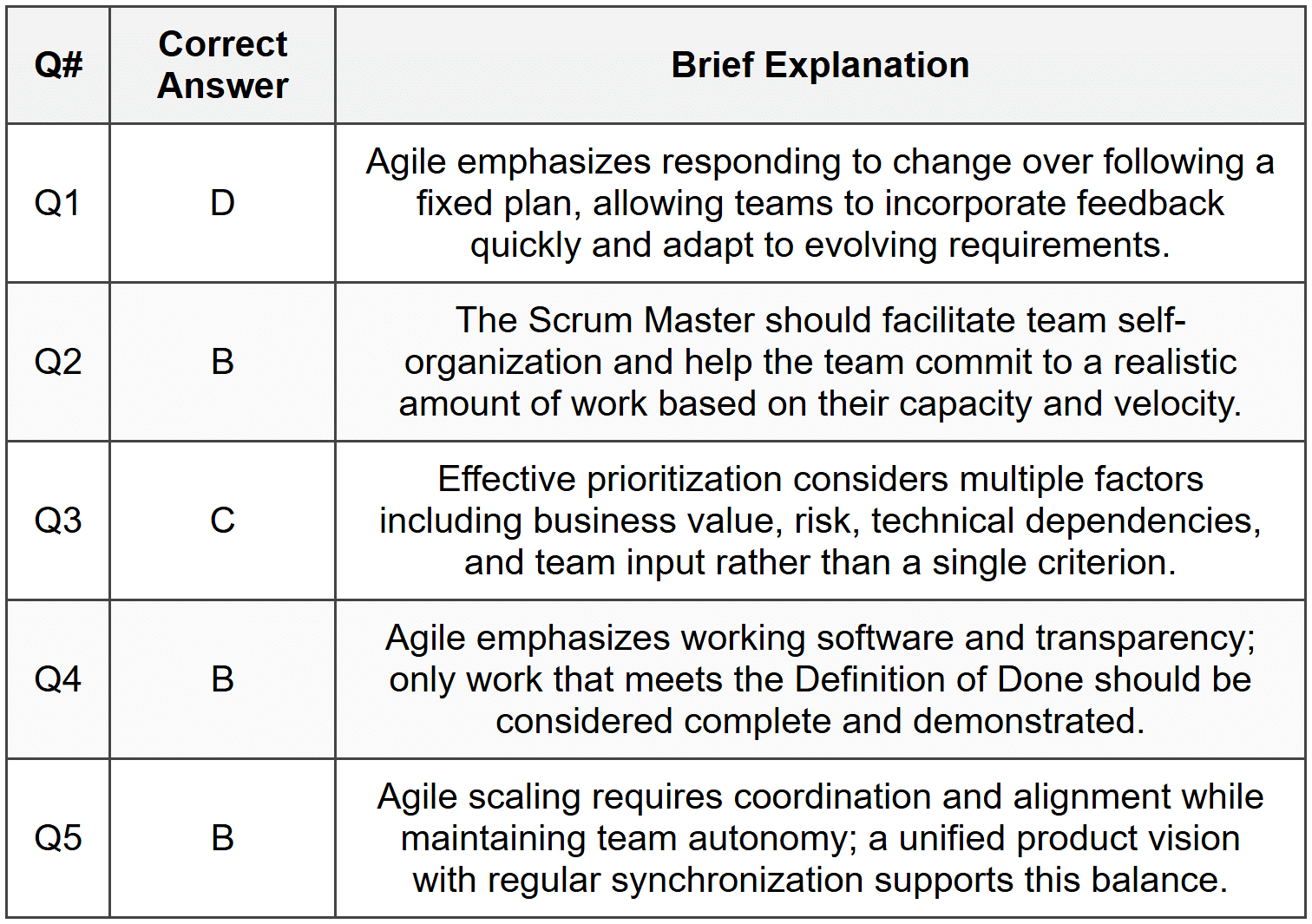 | Q# | Correct Answer | Brief Explanation |
|---|---|---|
| Q1 | D | Agile emphasizes responding to change over following a fixed plan, allowing teams to incorporate feedback quickly and adapt to evolving requirements. |
| Q2 | B | The Scrum Master should facilitate team self-organization and help the team commit to a realistic amount of work based on their capacity and velocity. |
| Q3 | C | Effective prioritization considers multiple factors including business value, risk, technical dependencies, and team input rather than a single criterion. |
| Q4 | B | Agile emphasizes working software and transparency; only work that meets the Definition of Done should be considered complete and demonstrated. |
| Q5 | B | Agile scaling requires coordination and alignment while maintaining team autonomy; a unified product vision with regular synchronization supports this balance. |